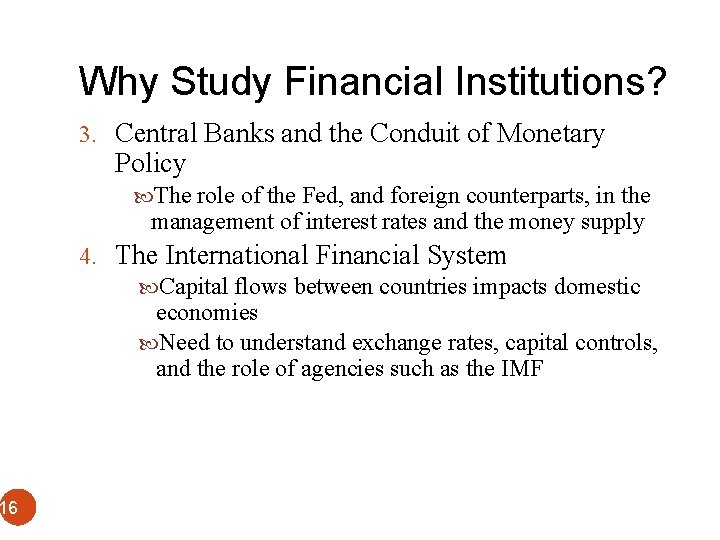 Why Study Financial Institutions?

3. Central Banks and the Conduit of Monetary Policy

The role of the Fed, and foreign counterparts, in the management of interest rates and the money supply

4. The International Financial System

Capital flows between countries impacts domestic economies

Need to understand exchange rates, capital controls, and the role of agencies such as the IMF

16